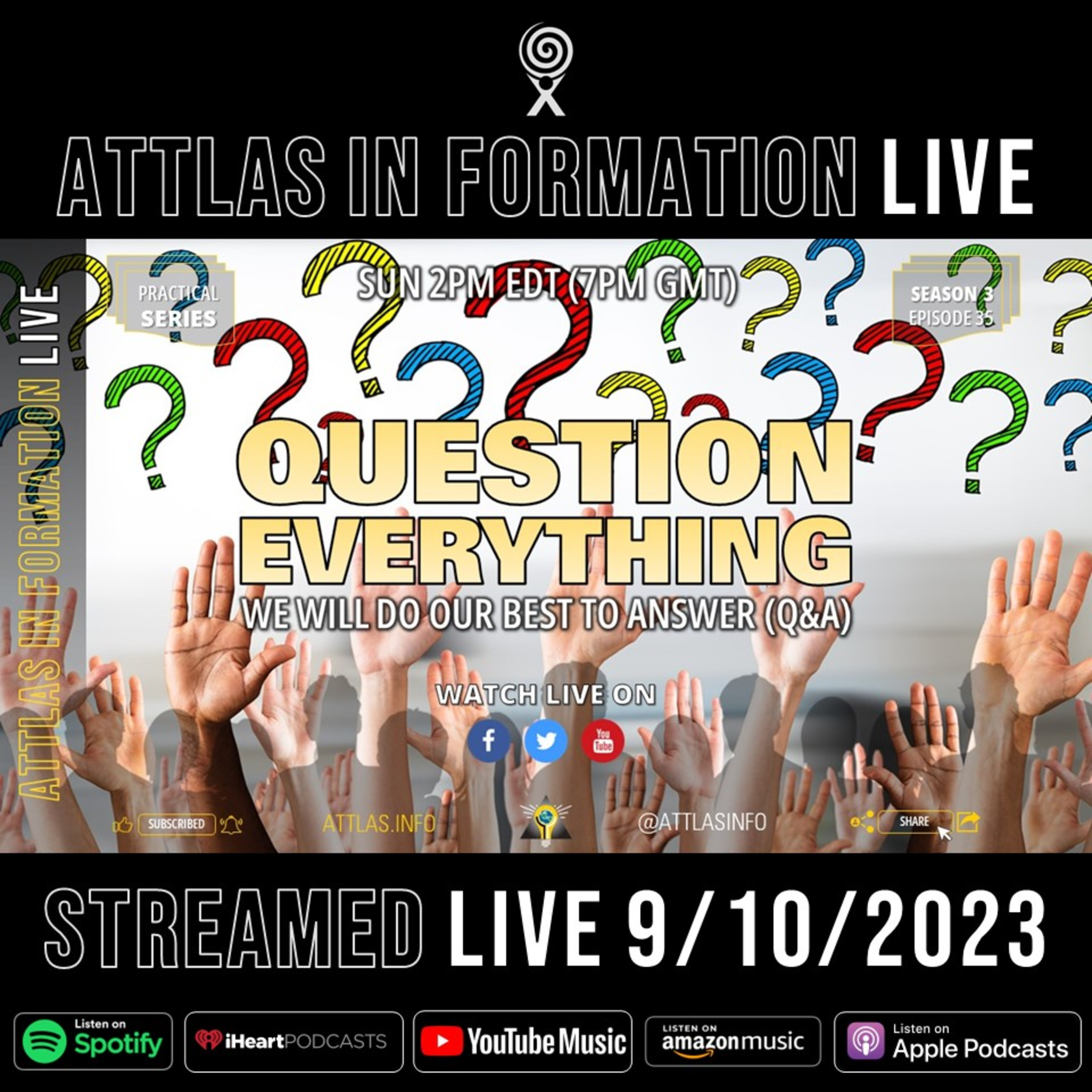 ATTLAS IN FORMATION LIVE

ATTLAS IN FORMATION LIVE

PRACTICAL SERIES

SUN 2PM EDT (7PM GMT)

SEASON 3 EPISODE 35

QUESTION EVERYTHING

WE WILL DO OUR BEST TO ANSWER (Q&A)

WATCH LIVE ON

You Tube

SUBSCRIBED

ATTLAS.INFO

@ATTLASINFO

SHARE

STREAMED LIVE 9/10/2023

Listen on Spotify

iHeartPODCASTS

YouTube Music

LISTEN ON amazon music

Listen on Apple Podcasts